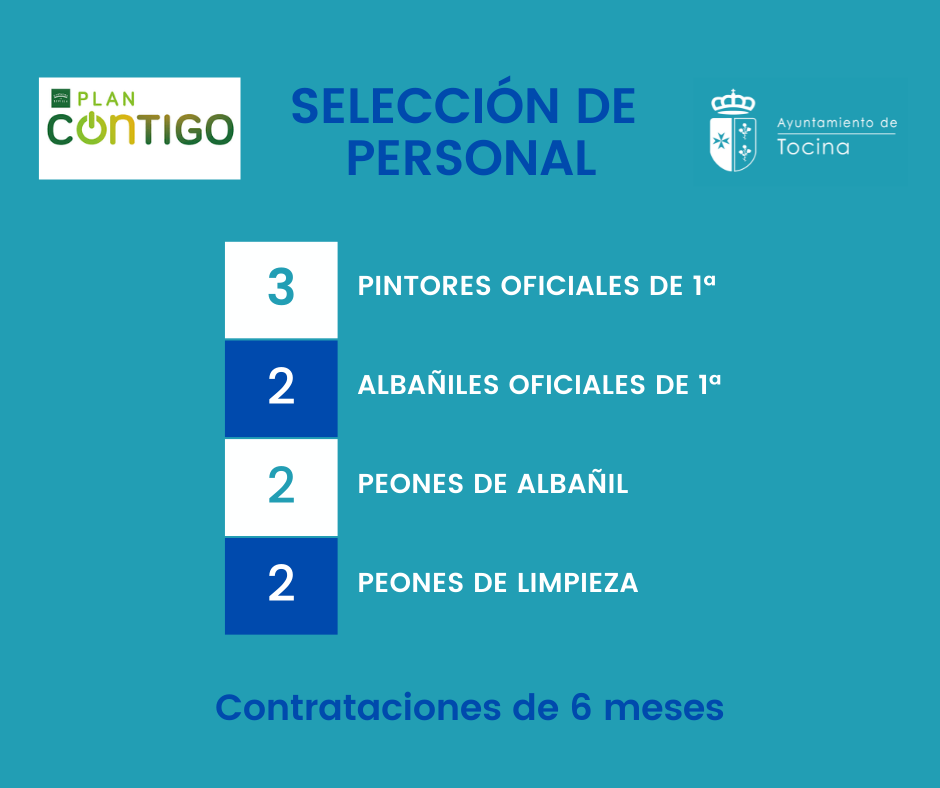 PLAN CONTIGO

SELECCIÓN DE PERSONAL

Ayuntamiento de Tocina

3 PINTORES OFICIALES DE 1ª

2 ALBAÑILES OFICIALES DE 1ª

2 PEONES DE ALBAÑIL

2 PEONES DE LIMPIEZA

Contrataciones de 6 meses